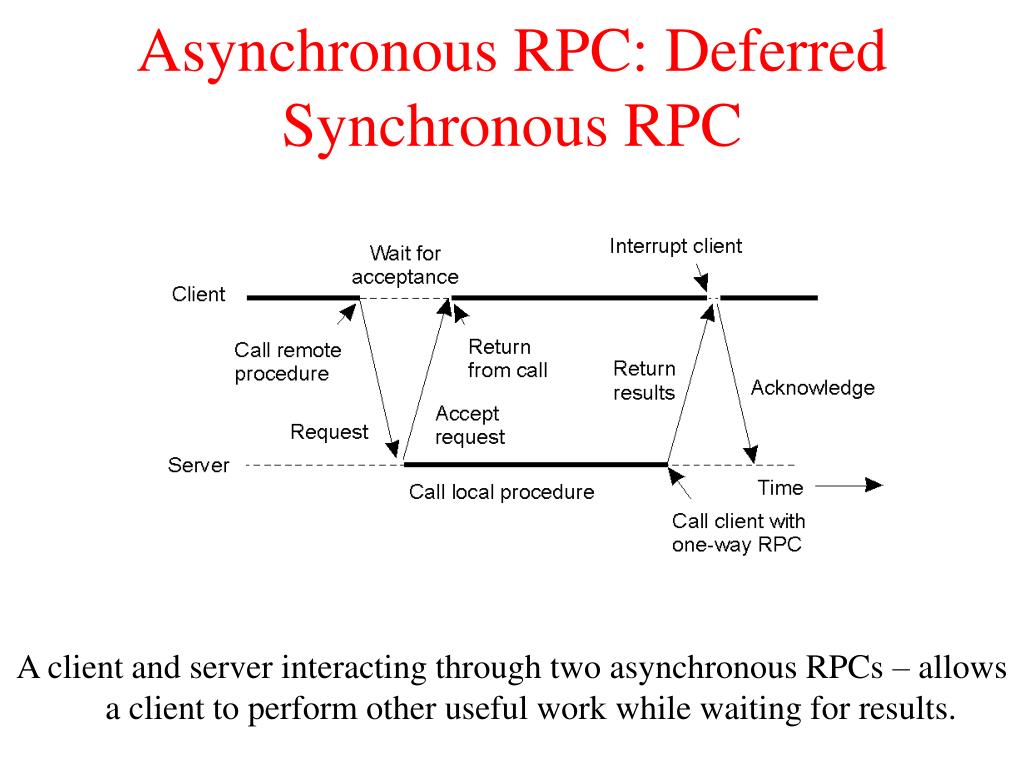 Asynchronous RPC: Deferred Synchronous RPC

Wait for acceptance

Interrupt client

Client

Call remote procedure

Return from call

Return results

Acknowledge

Request

Accept request

Server

Call local procedure

Time

Call client with one-way RPC

A client and server interacting through two asynchronous RPCs – allows a client to perform other useful work while waiting for results.